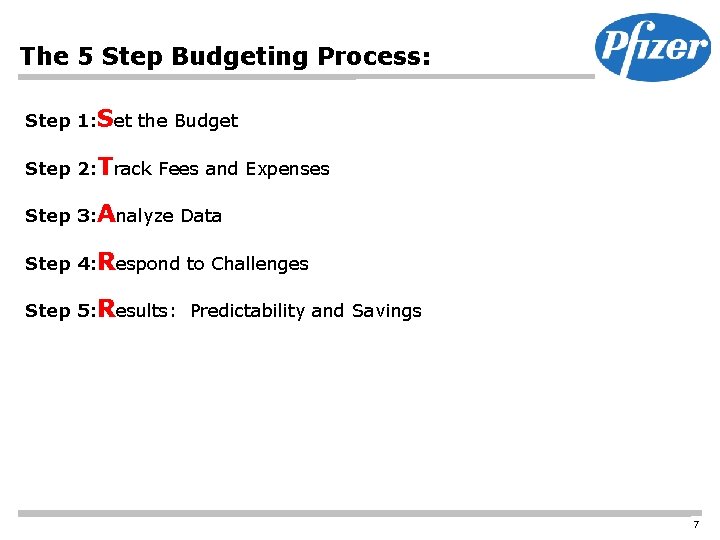 The 5 Step Budgeting Process:

Pfizer

Step 1:Set the Budget

Step 2:Track Fees and Expenses

Step 3:Analyze Data

Step 4:Respond to Challenges

Step 5:Results: Predictability and Savings

7